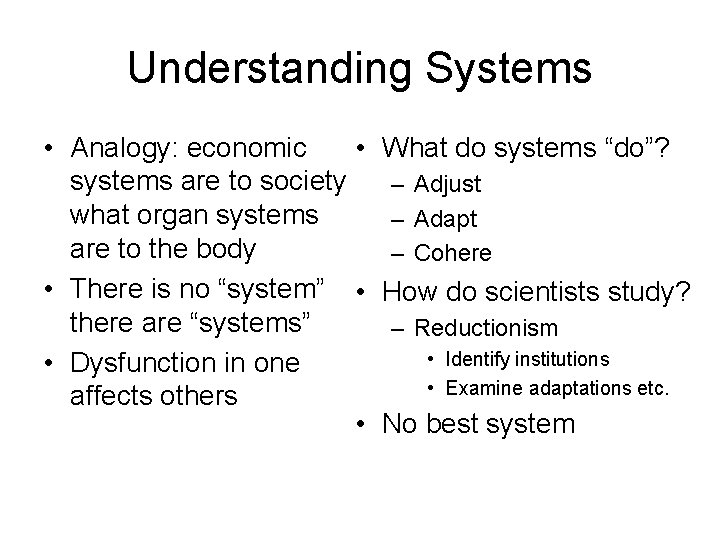 Understanding Systems

• Analogy: economic systems are to society what organ systems are to the body
• There is no “system” there are “systems”
• Dysfunction in one affects others

• What do systems “do”?
– Adjust
– Adapt
– Cohere
• How do scientists study?
– Reductionism
• Identify institutions
• Examine adaptations etc.
• No best system